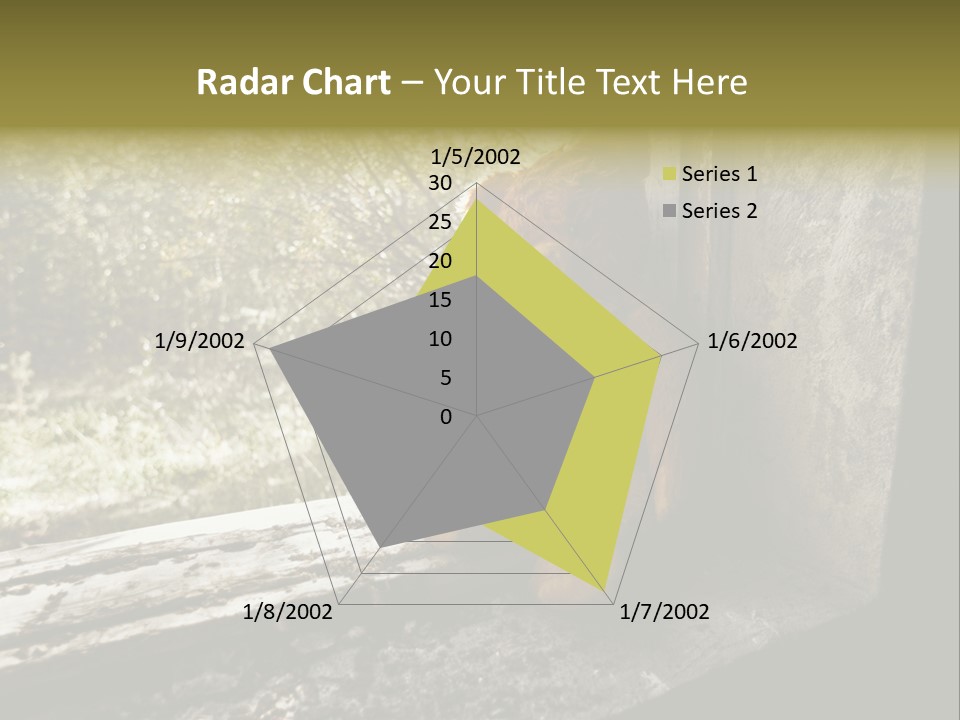 Radar Chart – Your Title Text Here

1/5/2002
30
25
20
15
10
5
0
1/6/2002
1/7/2002
1/8/2002
1/9/2002

Series 1
Series 2